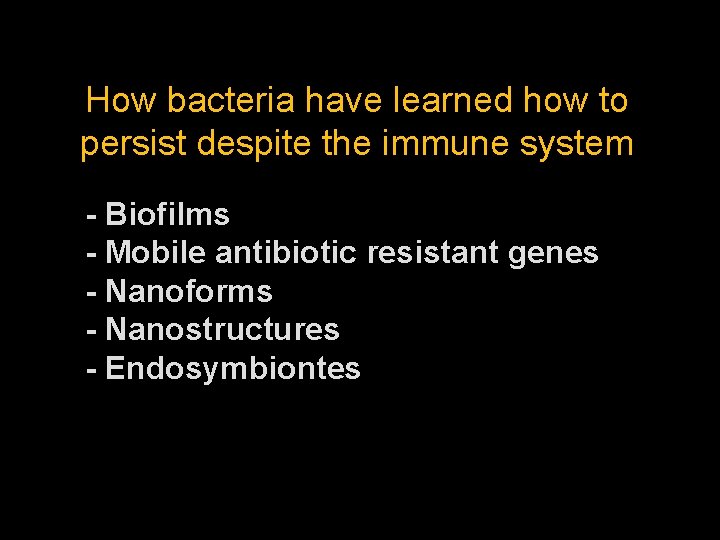 How bacteria have learned how to persist despite the immune system

- Biofilms
- Mobile antibiotic resistant genes
- Nanoforms
- Nanostructures
- Endosymbiontes